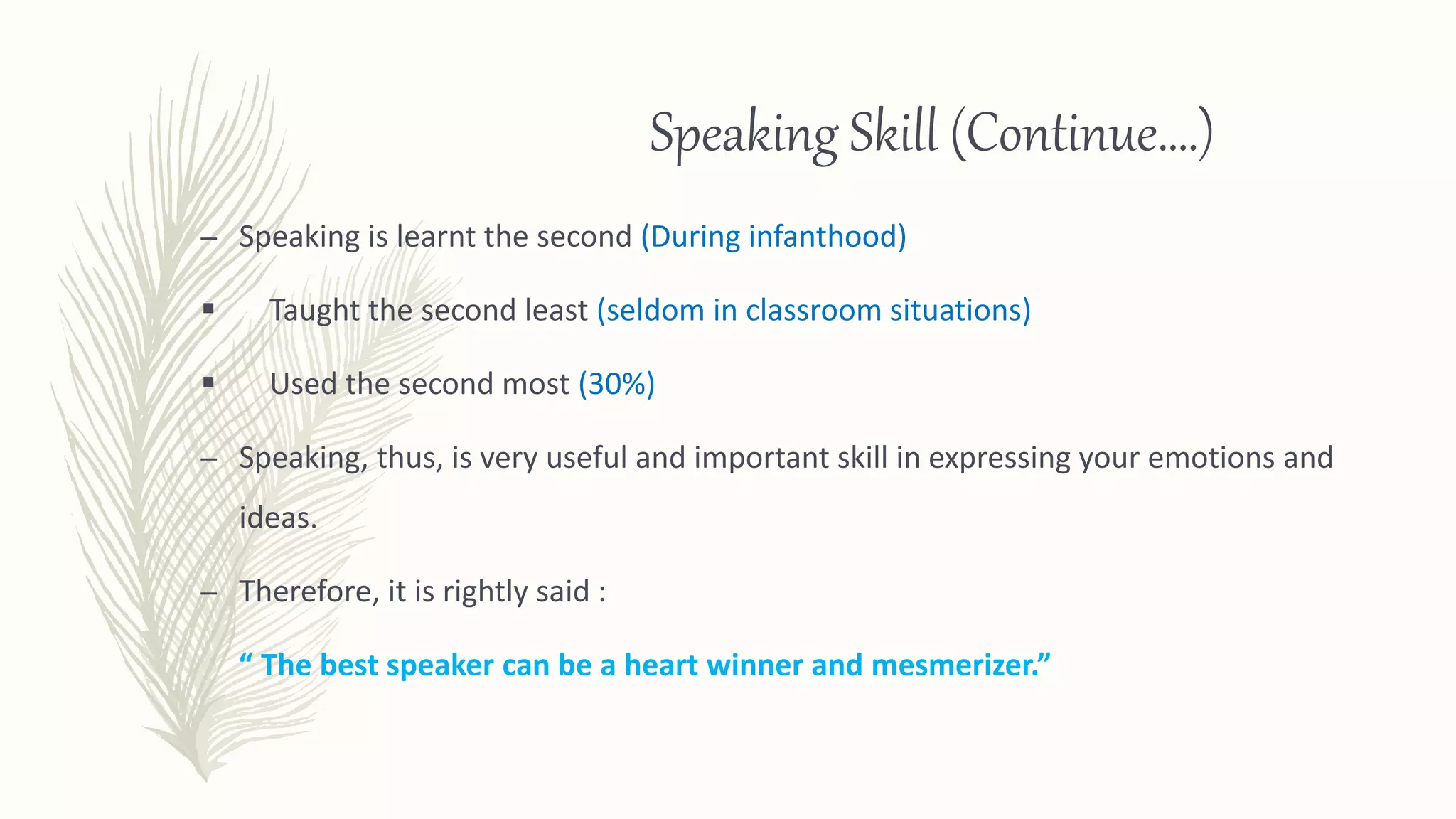 Speaking Skill (Continue….)

– Speaking is learnt the second (During infanthood)

▪ Taught the second least (seldom in classroom situations)

▪ Used the second most (30%)

– Speaking, thus, is very useful and important skill in expressing your emotions and ideas.

– Therefore, it is rightly said :

“ The best speaker can be a heart winner and mesmerizer.”